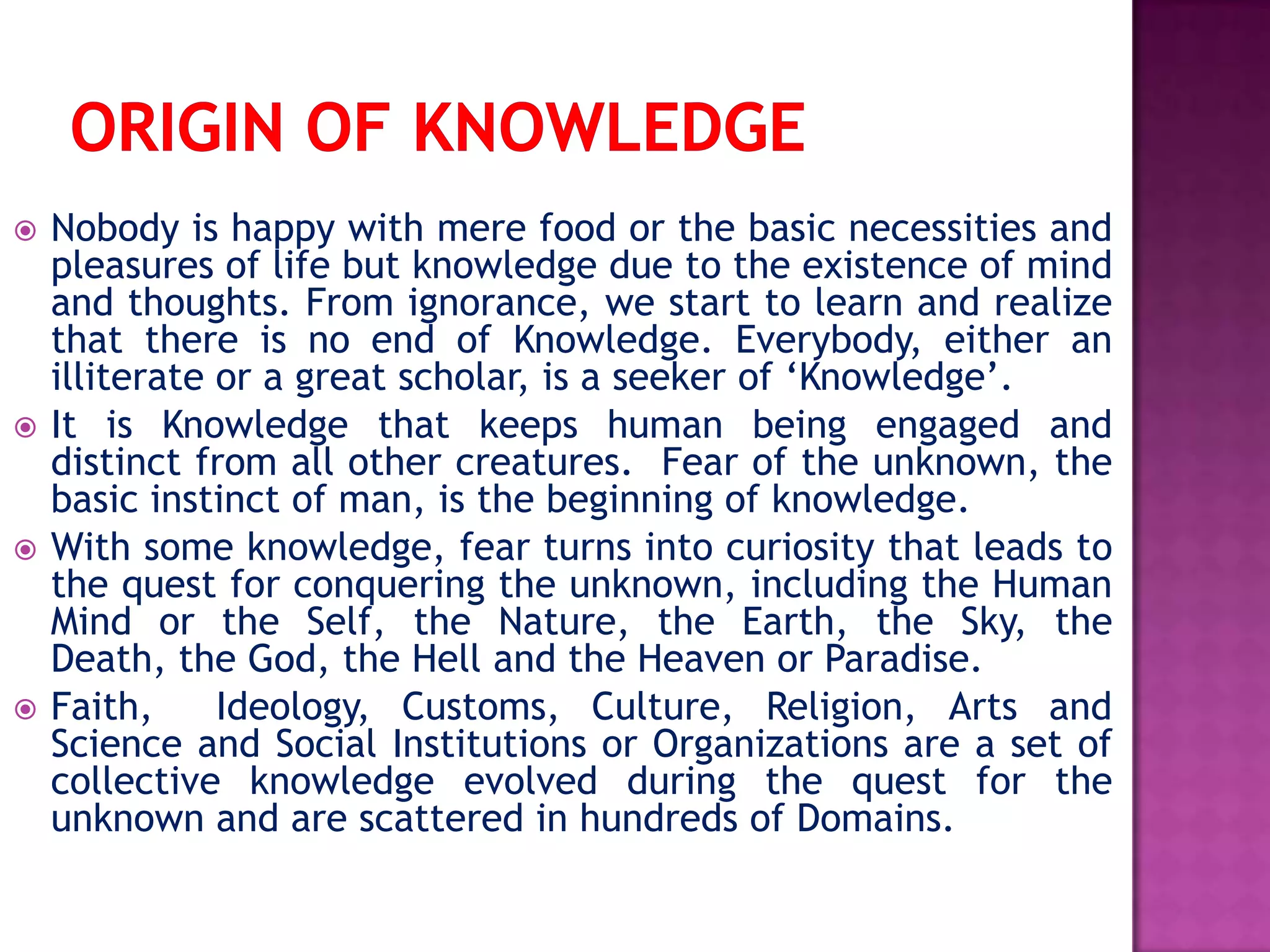 ORIGIN OF KNOWLEDGE

Nobody is happy with mere food or the basic necessities and pleasures of life but knowledge due to the existence of mind and thoughts. From ignorance, we start to learn and realize that there is no end of Knowledge. Everybody, either an illiterate or a great scholar, is a seeker of ‘Knowledge’.

It is Knowledge that keeps human being engaged and distinct from all other creatures. Fear of the unknown, the basic instinct of man, is the beginning of knowledge.

With some knowledge, fear turns into curiosity that leads to the quest for conquering the unknown, including the Human Mind or the Self, the Nature, the Earth, the Sky, the Death, the God, the Hell and the Heaven or Paradise.

Faith, Ideology, Customs, Culture, Religion, Arts and Science and Social Institutions or Organizations are a set of collective knowledge evolved during the quest for the unknown and are scattered in hundreds of Domains.